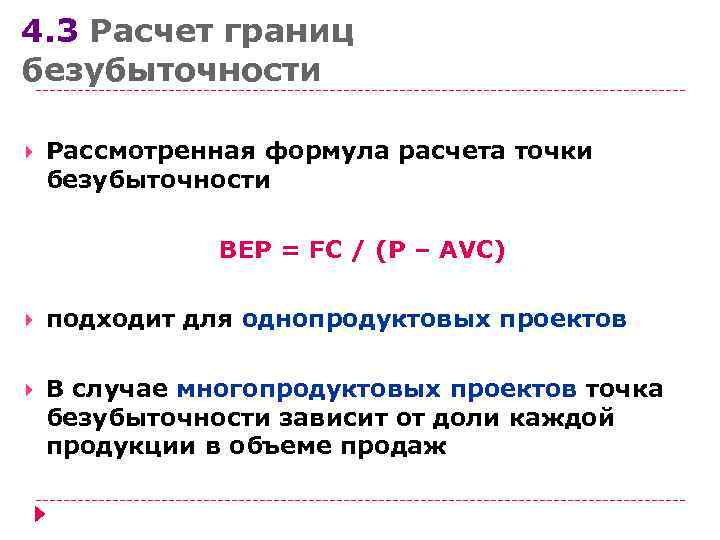 4.3 Расчет границ безубыточности

Рассмотренная формула расчета точки безубыточности

$BEP = FC / (P – AVC)$

подходит для однопродуктовых проектов

В случае многопродуктовых проектов точка безубыточности зависит от доли каждой продукции в объеме продаж